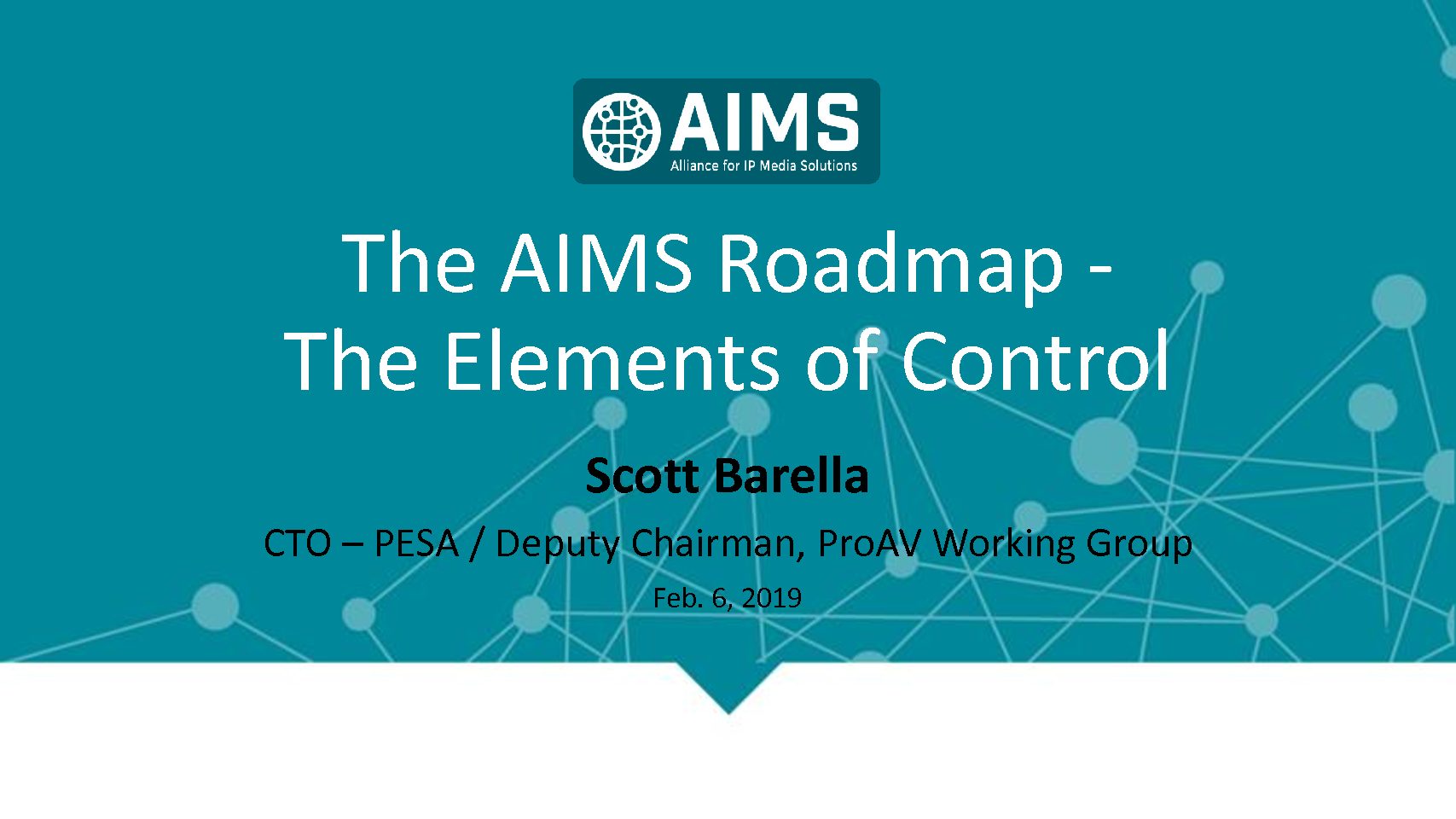 AIMS
Alliance for IP Media Solutions

The AIMS Roadmap - The Elements of Control

Scott Barella

CTO – PESA / Deputy Chairman, ProAV Working Group

Feb. 6, 2019